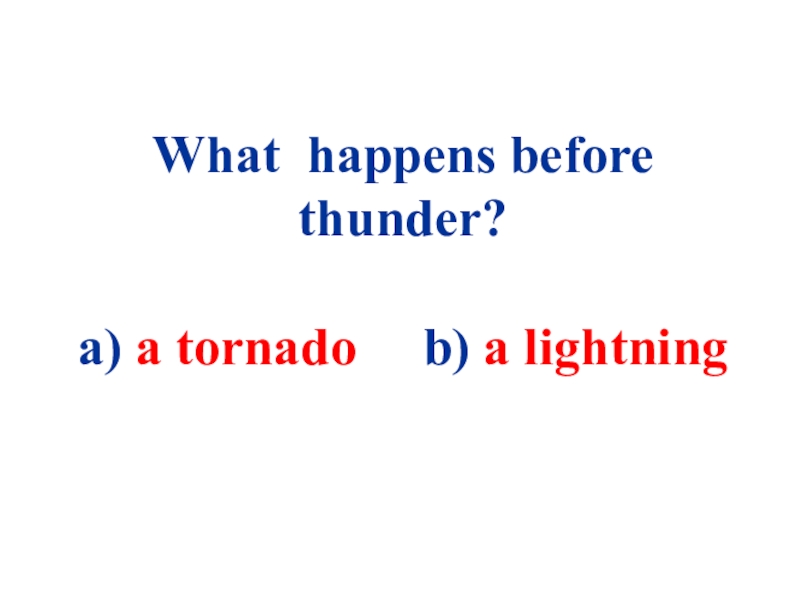 What happens before thunder?

a) a tornado b) a lightning